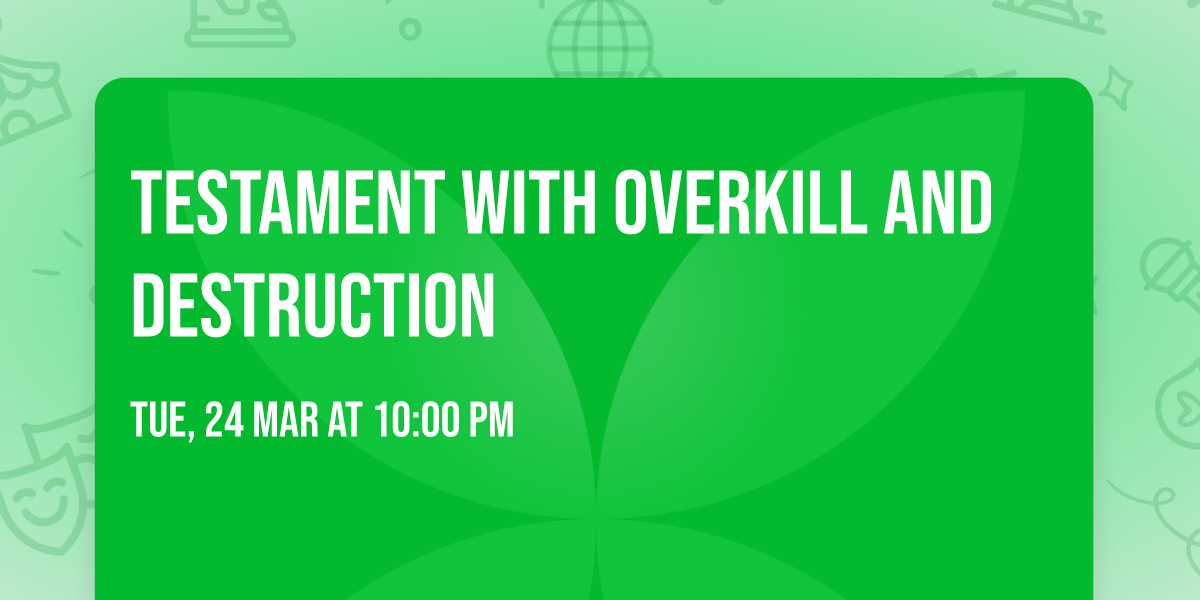 TESTAMENT WITH OVERKILL AND DESTRUCTION

TUE, 24 MAR AT 10:00 PM